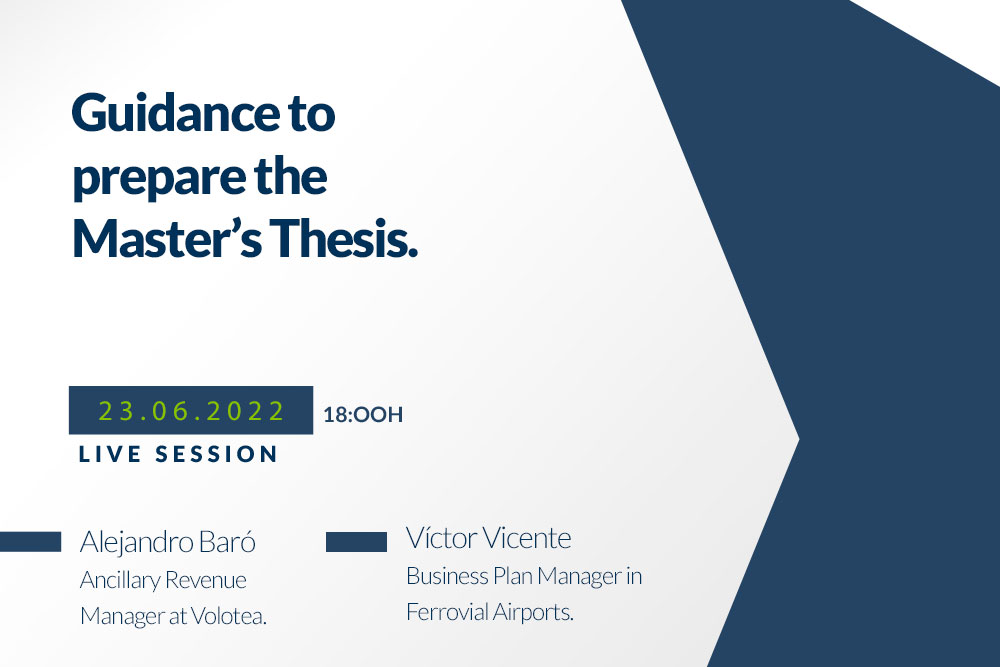 Guidance to prepare the Master’s Thesis.

23.06.2022 18:OOH

LIVE SESSION

Alejandro Baró
Ancillary Revenue Manager at Volotea.

Víctor Vicente
Business Plan Manager in Ferrovial Airports.